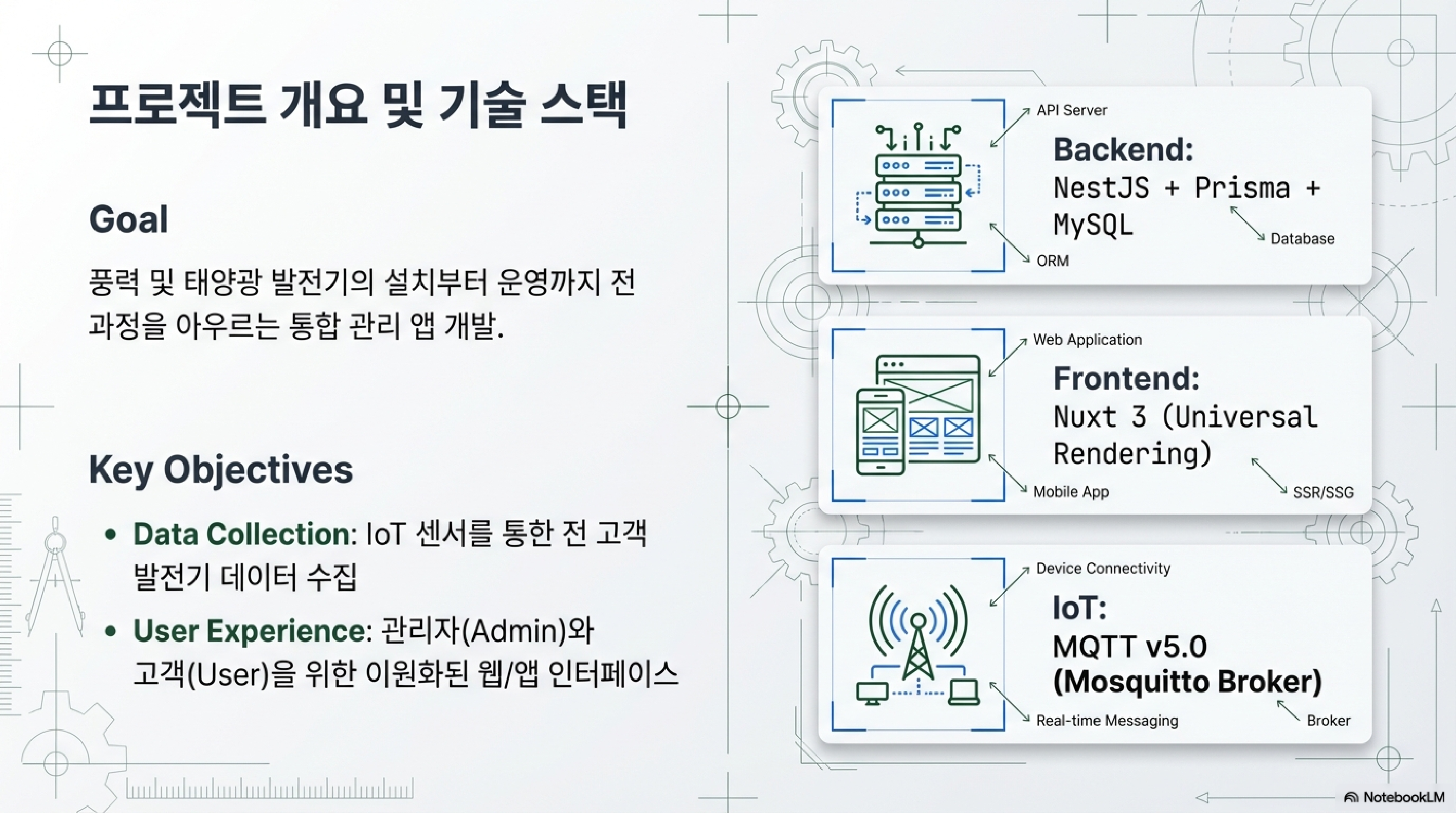 프로젝트 개요 및 기술 스택

Goal

풍력 및 태양광 발전기의 설치부터 운영까지 전 과정을 아우르는 통합 관리 앱 개발.

Key Objectives

• Data Collection: IoT 센서를 통한 전 고객 발전기 데이터 수집

• User Experience: 관리자(Admin)와 고객(User)을 위한 이원화된 웹/앱 인터페이스

API Server

Backend:
NestJS + Prisma + MySQL

Database

ORM

Web Application

Frontend:
Nuxt 3 (Universal Rendering)

Mobile App

SSR/SSG

Device Connectivity

IoT:
MQTT v5.0 (Mosquitto Broker)

Real-time Messaging

Broker

NotebookLM